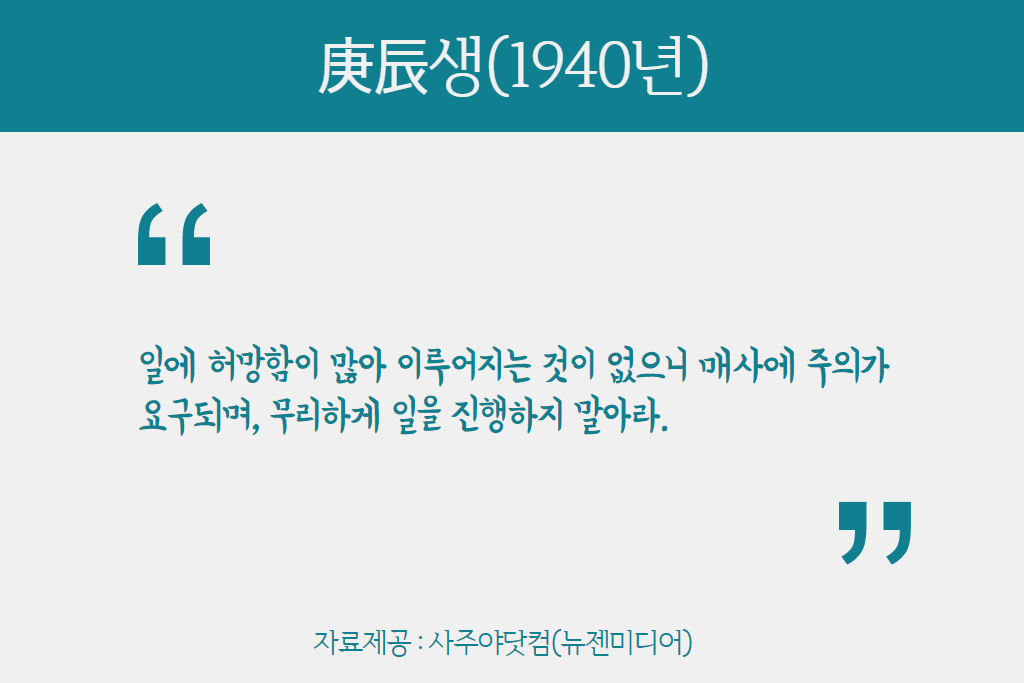 庚辰생(1940년)

“

일에 허망함이 많아 이루어지는 것이 없으니 매사에 주의가 요구되며, 무리하게 일을 진행하지 말아라.

”

자료제공 : 사주야닷컴(뉴젠미디어)